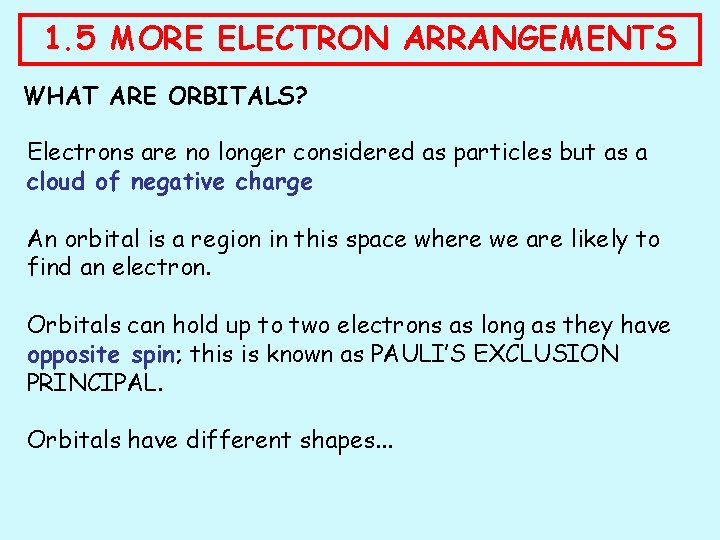 1.5 MORE ELECTRON ARRANGEMENTS

WHAT ARE ORBITALS?

Electrons are no longer considered as particles but as a cloud of negative charge

An orbital is a region in this space where we are likely to find an electron.

Orbitals can hold up to two electrons as long as they have opposite spin; this is known as PAULI'S EXCLUSION PRINCIPAL.

Orbitals have different shapes...